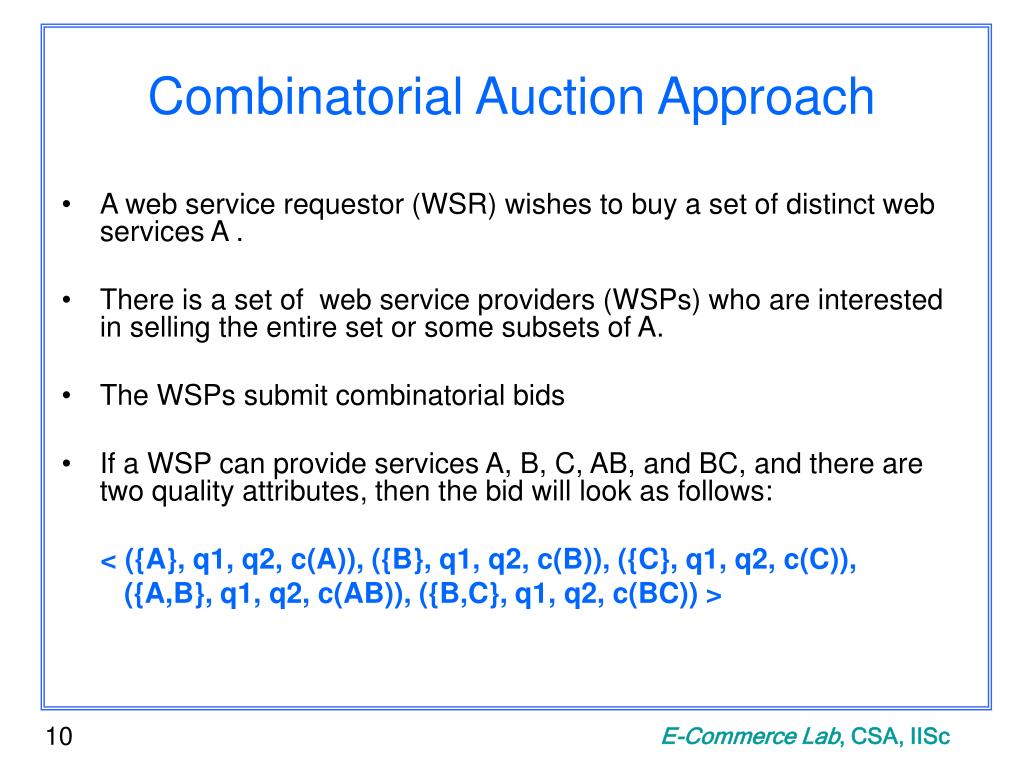 Combinatorial Auction Approach

• A web service requestor (WSR) wishes to buy a set of distinct web services A .

• There is a set of web service providers (WSPs) who are interested in selling the entire set or some subsets of A.

• The WSPs submit combinatorial bids

• If a WSP can provide services A, B, C, AB, and BC, and there are two quality attributes, then the bid will look as follows:

< ({A}, q1, q2, c(A)), ({B}, q1, q2, c(B)), ({C}, q1, q2, c(C)), ({A,B}, q1, q2, c(AB)), ({B,C}, q1, q2, c(BC)) >

10

E-Commerce Lab, CSA, IISc